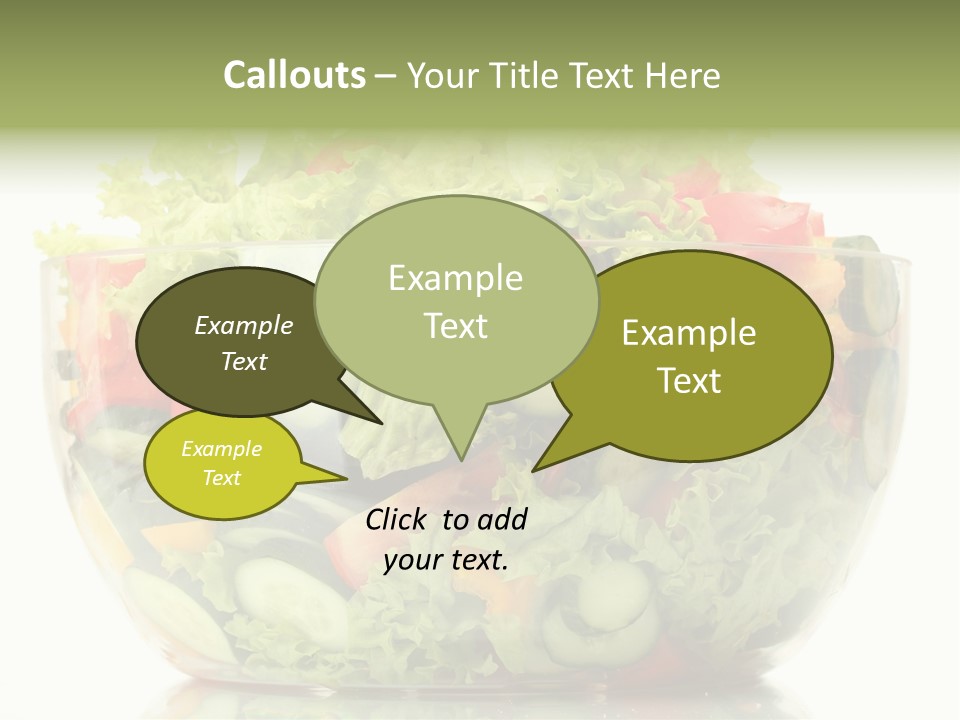 Callouts – Your Title Text Here

Example Text

Example Text

Example Text

Example Text

Click to add your text.